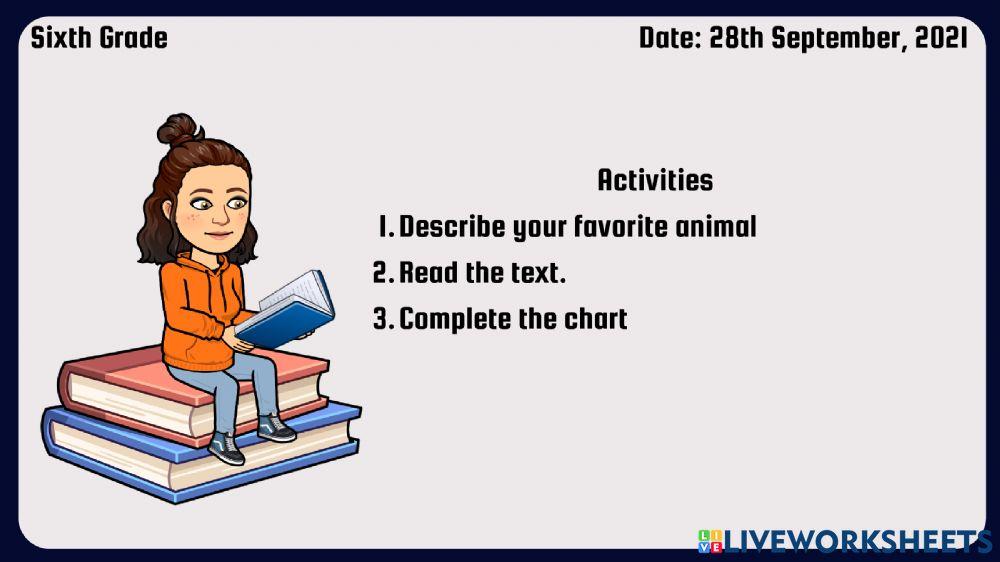 Sixth Grade

Date: 28th September, 2021

Activities

1. Describe your favorite animal
2. Read the text.
3. Complete the chart

LIVEWORKSHEETS